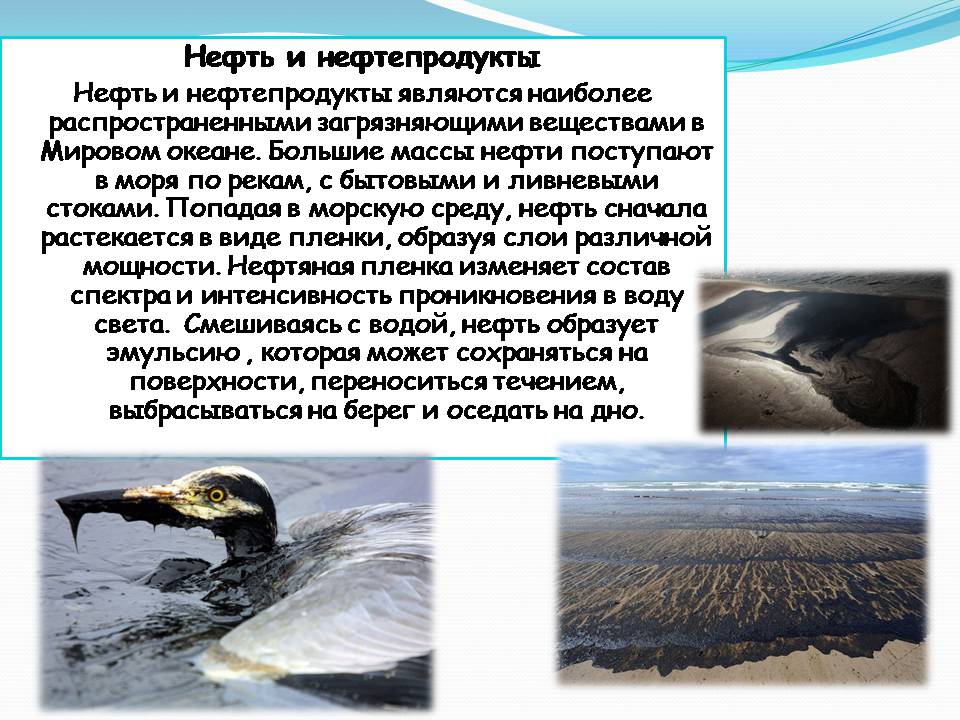 Нефть и нефтепродукты

Нефть и нефтепродукты являются наиболее распространенными загрязняющими веществами в Мировом океане. Большие массы нефти поступают в моря по рекам, с бытовыми и ливневыми стоками. Попадая в морскую среду, нефть сначала растекается в виде пленки, образуя слои различной мощности. Нефтяная пленка изменяет состав спектра и интенсивность проникновения в воду света. Смешиваясь с водой, нефть образует эмульсию , которая может сохраняться на поверхности, переноситься течением, выбрасываться на берег и оседать на дно.